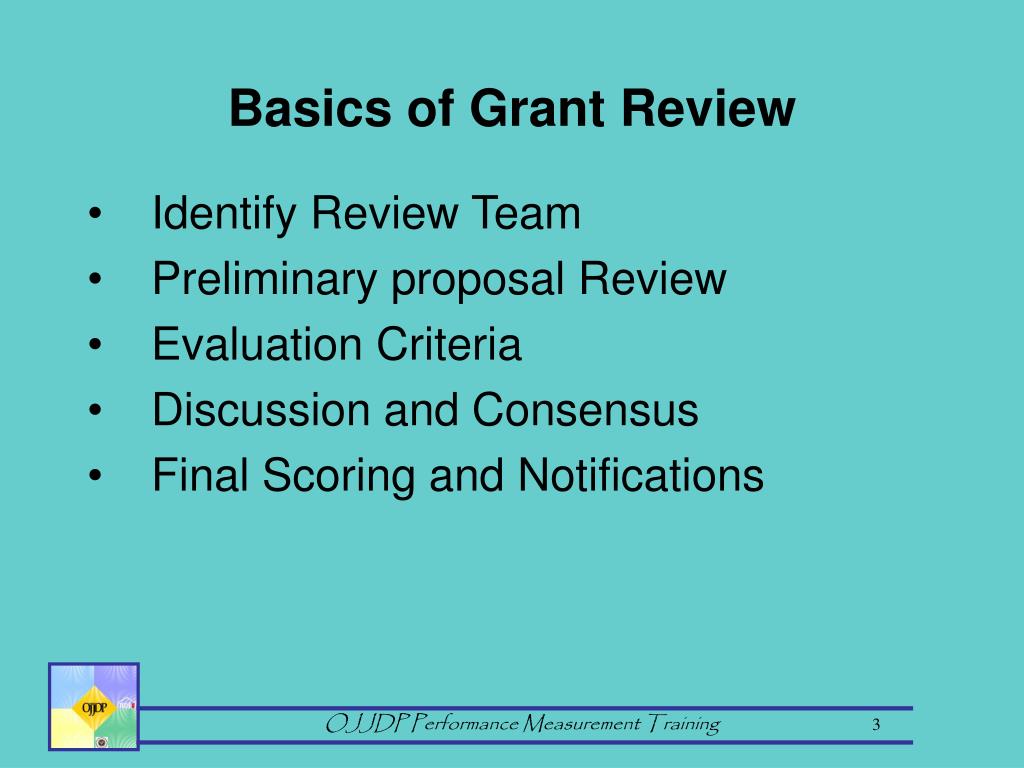 Basics of Grant Review

• Identify Review Team
• Preliminary proposal Review
• Evaluation Criteria
• Discussion and Consensus
• Final Scoring and Notifications

OJJDP

OJJDP Performance Measurement Training

3